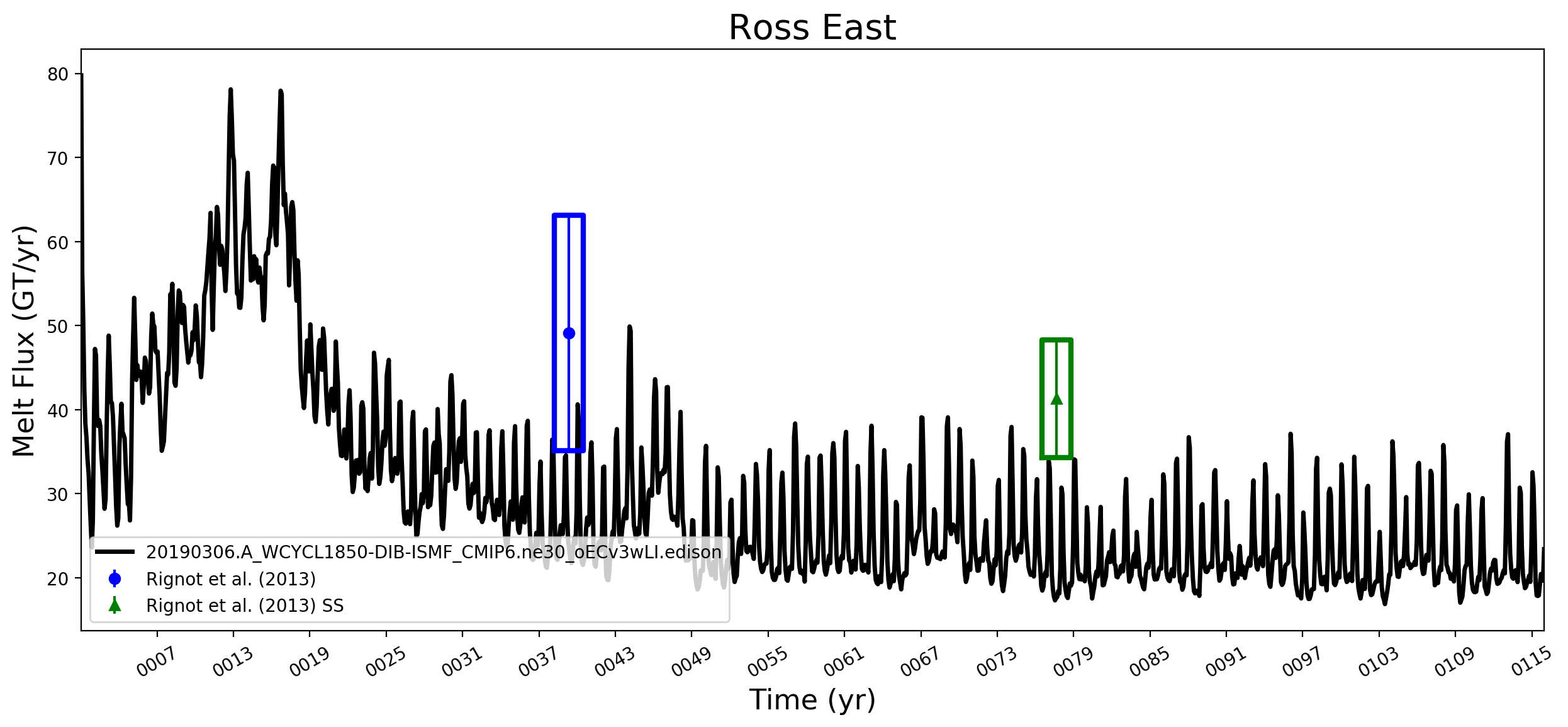 Ross East

Melt Flux (GT/yr)

80
70
60
50
40
30
20

20190306.A_WCYCL1850-DIB-ISMF_CMIP6.ne30_oECv3wLI.edison
Rignot et al. (2013)
Rignot et al. (2013) SS

0007 0013 0019 0025 0031 0037 0043 0049 0055 0061 0067 0073 0079 0085 0091 0097 0103 0109 0115

Time (yr)